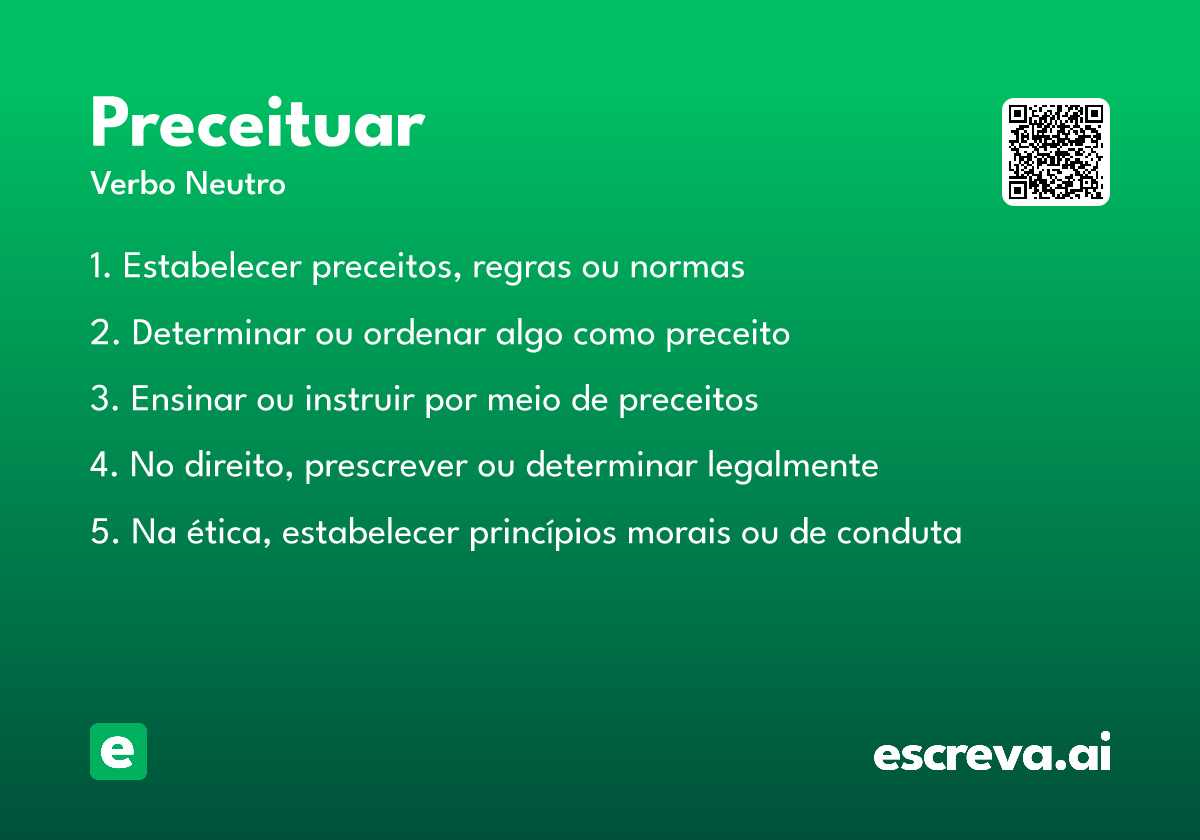 Preceituar
Verbo Neutro

1. Estabelecer preceitos, regras ou normas

2. Determinar ou ordenar algo como preceito

3. Ensinar ou instruir por meio de preceitos

4. No direito, prescrever ou determinar legalmente

5. Na ética, estabelecer princípios morais ou de conduta

e

escreva.ai